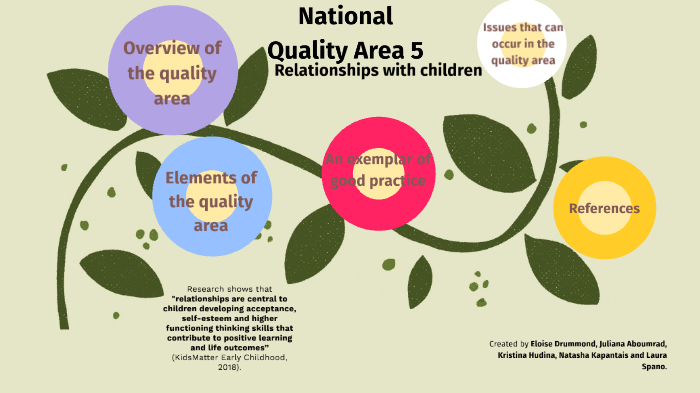 National Quality Area 5

Relationships with children

Overview of the quality area

Issues that can occur in the quality area

Elements of the quality area

An exemplar of good practice

References

Research shows that "relationships are central to children developing acceptance, self-esteem and higher functioning thinking skills that contribute to positive learning and life outcomes" (KidsMatter Early Childhood, 2018).

Created by Eloise Drummond, Juliana Aboumrad, Kristina Hudina, Natasha Kapantais and Laura Spano.